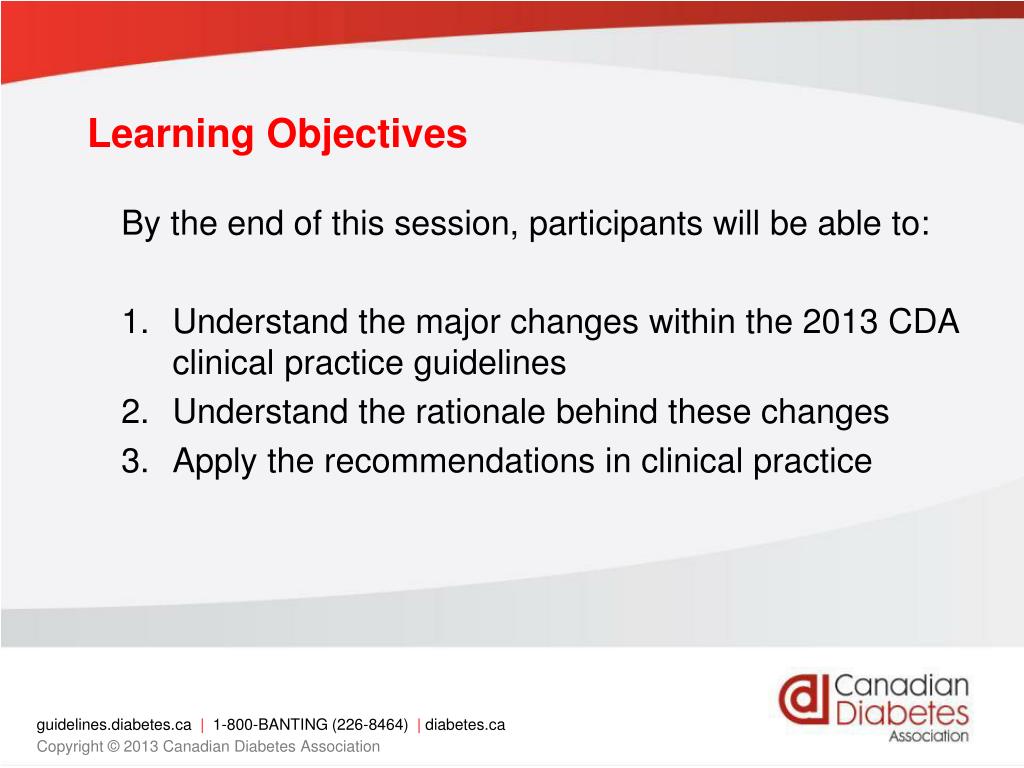 Learning Objectives

By the end of this session, participants will be able to:

1. Understand the major changes within the 2013 CDA clinical practice guidelines
2. Understand the rationale behind these changes
3. Apply the recommendations in clinical practice

guidelines.diabetes.ca | 1-800-BANTING (226-8464) | diabetes.ca
Copyright © 2013 Canadian Diabetes Association

Canadian Diabetes Association